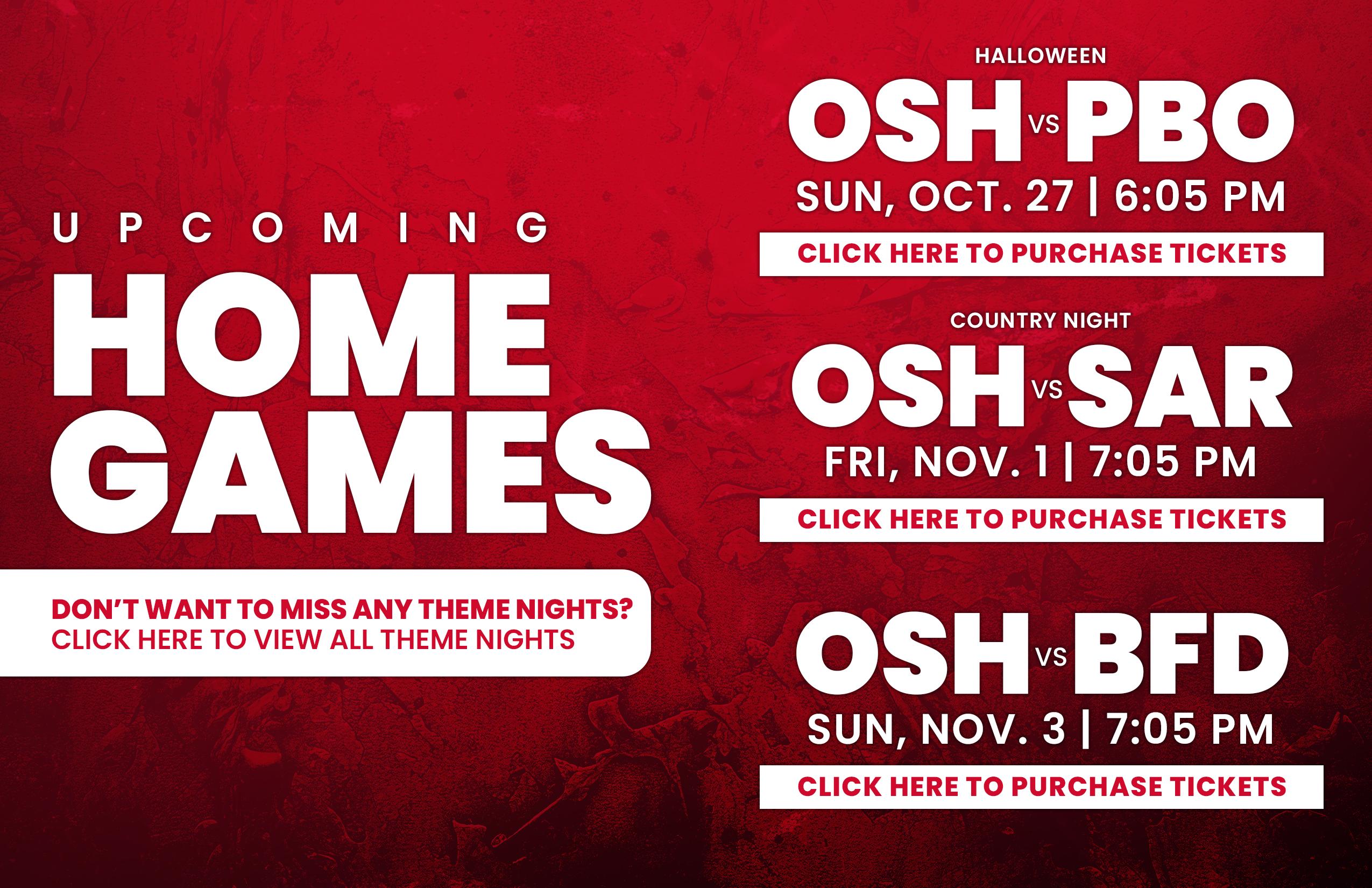 UPCOMING
HOME GAMES

DON'T WANT TO MISS ANY THEME NIGHTS?
CLICK HERE TO VIEW ALL THEME NIGHTS

HALLOWEEN
OSH VS PBO
SUN, OCT. 27 | 6:05 PM
CLICK HERE TO PURCHASE TICKETS

COUNTRY NIGHT
OSH VS SAR
FRI, NOV. 1 | 7:05 PM
CLICK HERE TO PURCHASE TICKETS

OSH VS BFD
SUN, NOV. 3 | 7:05 PM
CLICK HERE TO PURCHASE TICKETS